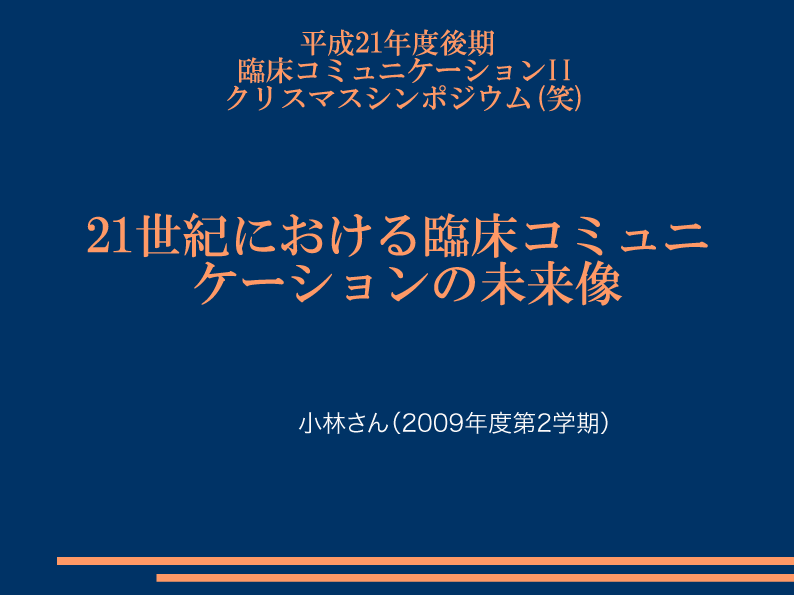 平成21年度後期
臨床コミュニケーションII
クリスマスシンポジウム(笑)

21世紀における臨床コミュニケーションの未来像

小林さん(2009年度第2学期)